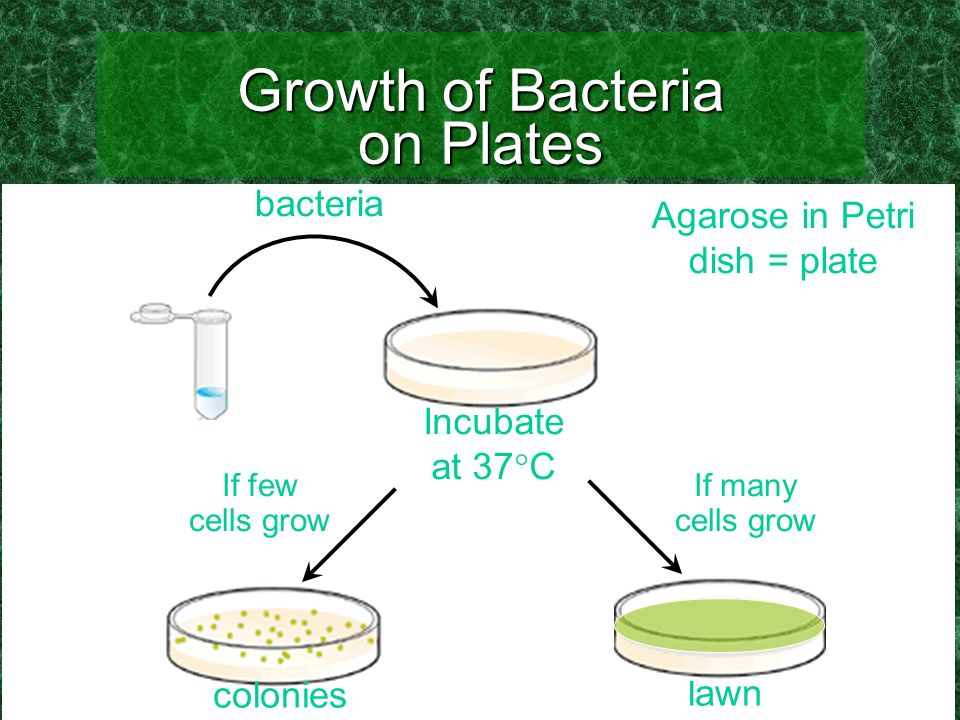 Growth of Bacteria on Plates

bacteria

Agarose in Petri dish = plate

Incubate at 37°C

If few cells grow

If many cells grow

colonies

lawn